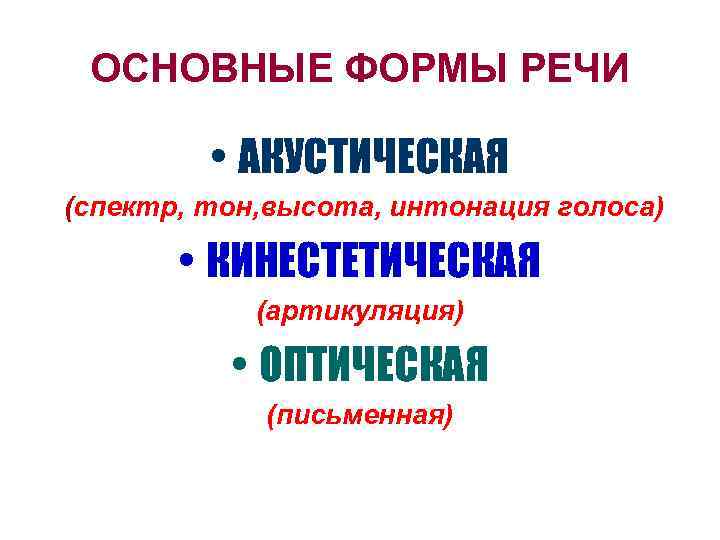 ОСНОВНЫЕ ФОРМЫ РЕЧИ

• АКУСТИЧЕСКАЯ

(спектр, тон,высота, интонация голоса)

• КИНЕСТЕТИЧЕСКАЯ

(артикуляция)

• ОПТИЧЕСКАЯ

(письменная)